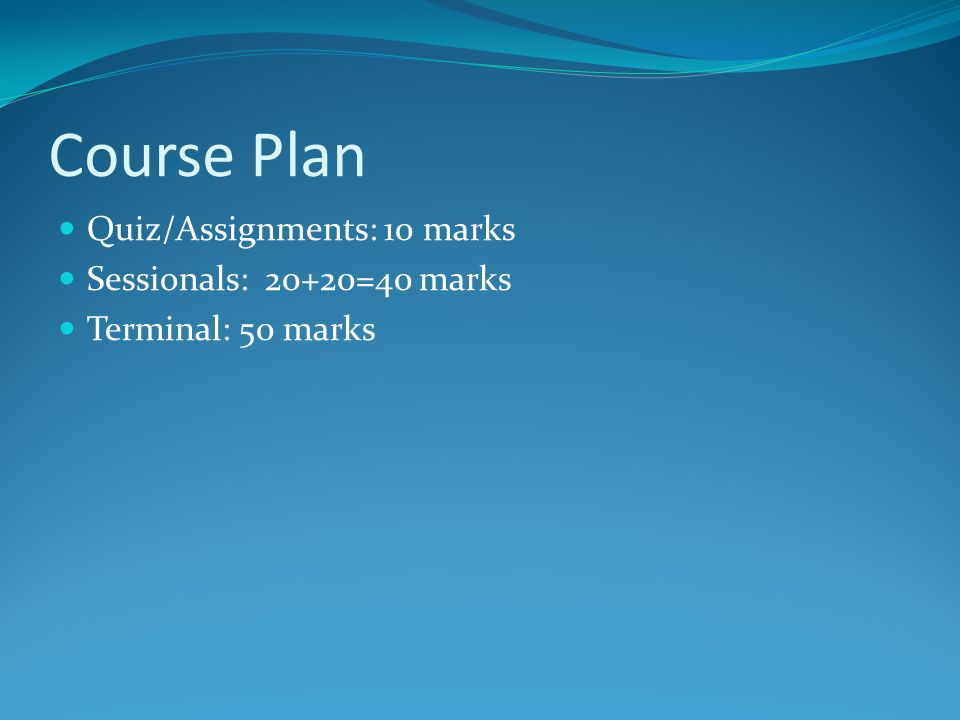 Course Plan

- Quiz/Assignments: 10 marks
- Sessionals: 20+20=40 marks
- Terminal: 50 marks